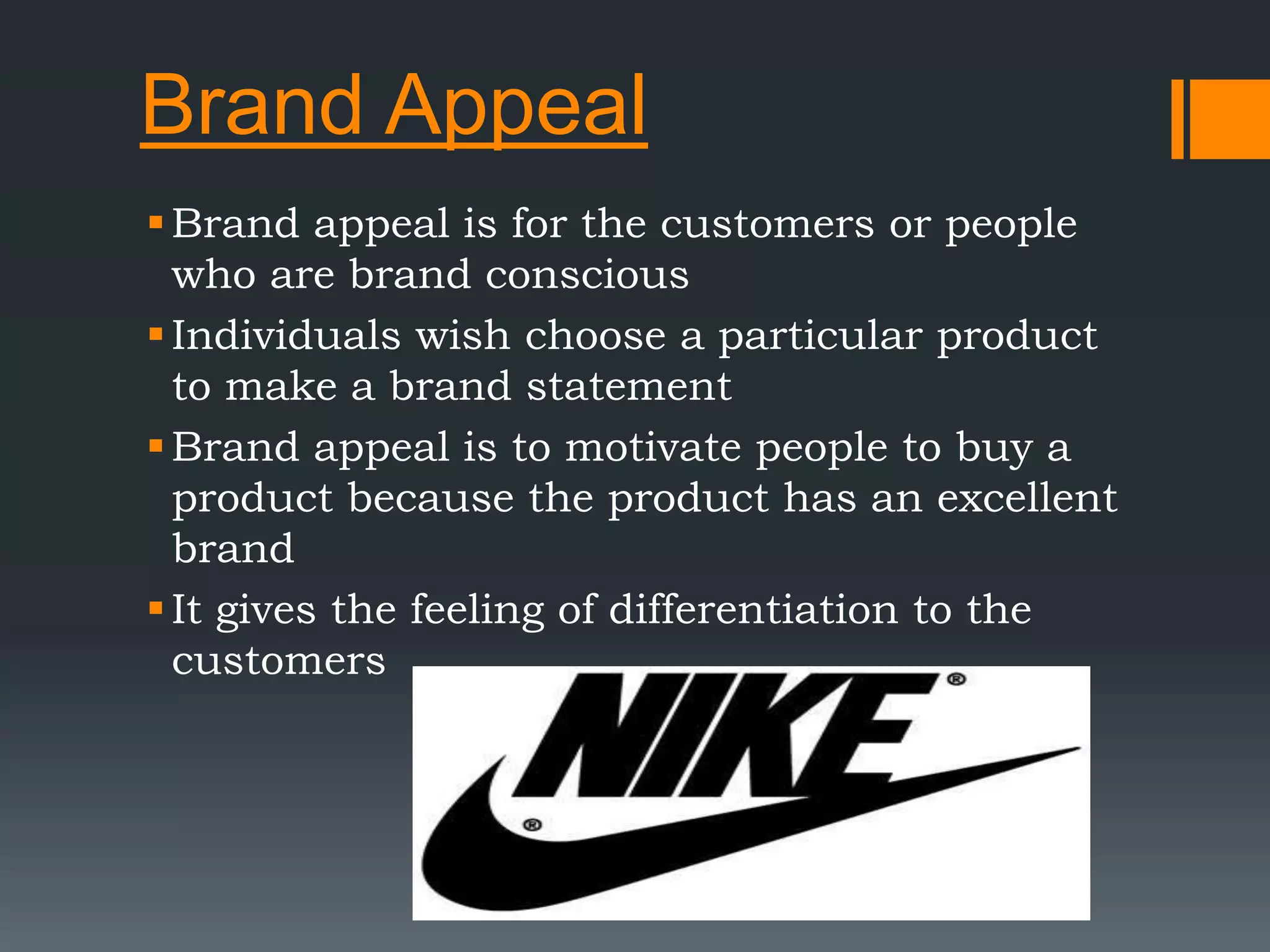 Brand Appeal

▪ Brand appeal is for the customers or people who are brand conscious

▪ Individuals wish choose a particular product to make a brand statement

▪ Brand appeal is to motivate people to buy a product because the product has an excellent brand

▪ It gives the feeling of differentiation to the customers

NIKE ®
®